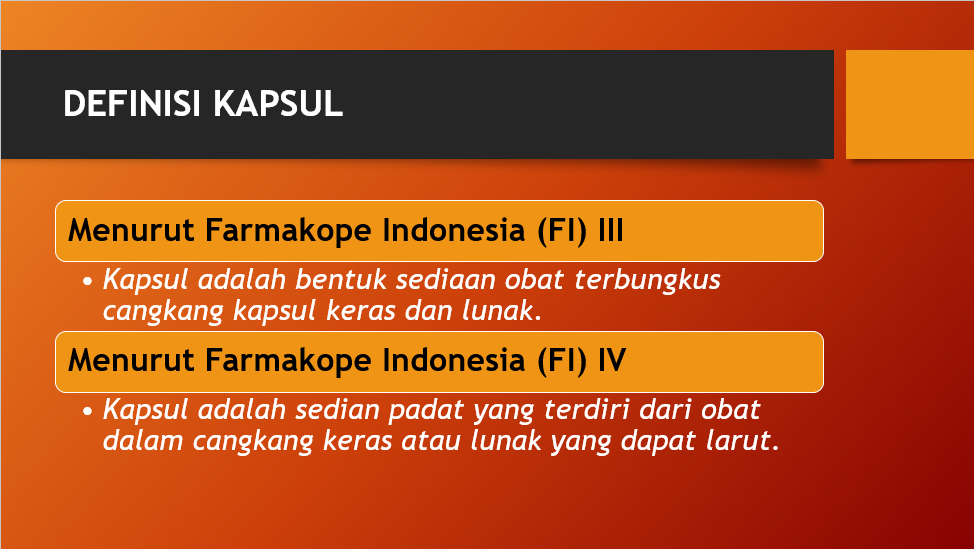 DEFINISI KAPSUL

Menurut Farmakope Indonesia (FI) III

• Kapsul adalah bentuk sediaan obat terbungkus cangkang kapsul keras dan lunak.

Menurut Farmakope Indonesia (FI) IV

• Kapsul adalah sedian padat yang terdiri dari obat dalam cangkang keras atau lunak yang dapat larut.